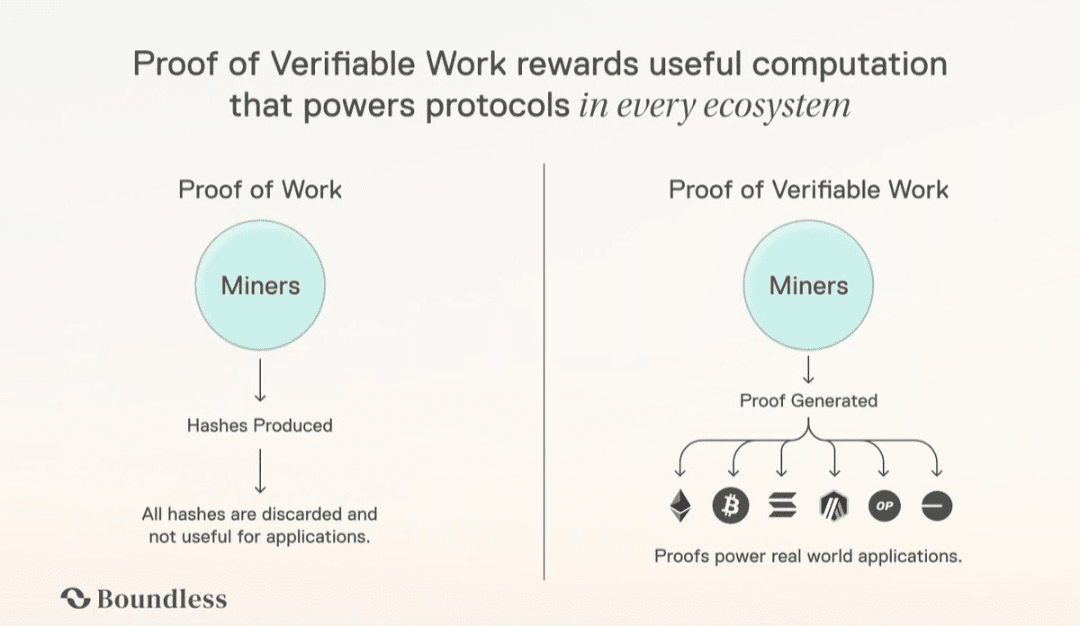 Proof of Verifiable Work rewards useful computation that powers protocols in every ecosystem

Proof of Work

Miners

Hashes Produced

All hashes are discarded and not useful for applications.

Proof of Verifiable Work

Miners

Proof Generated

OP

Proofs power real world applications.

Boundless